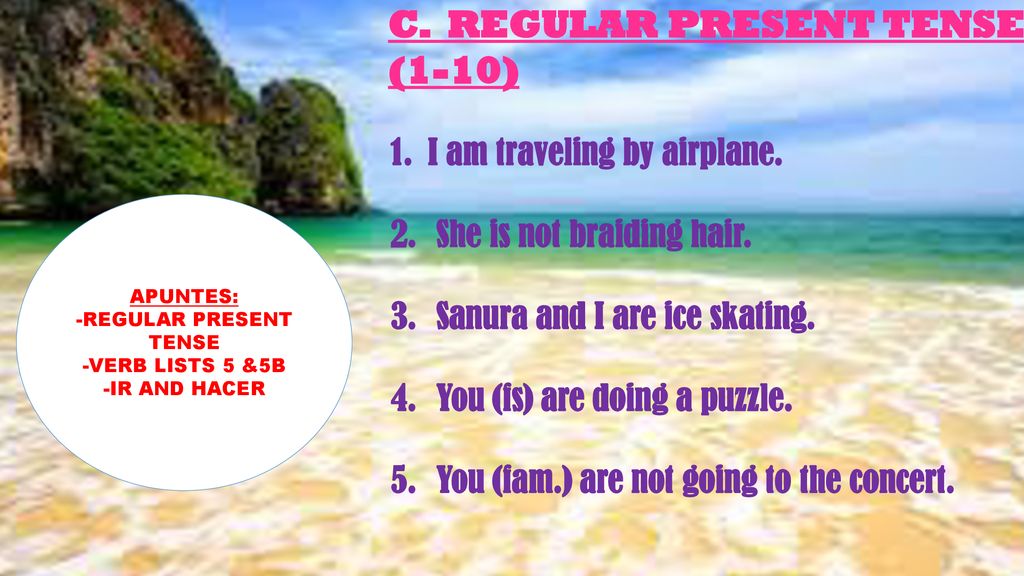 C. REGULAR PRESENT TENSE (1-10)

1. I am traveling by airplane.

2. She is not braiding hair.

3. Sanura and I are ice skating.

4. You (fs) are doing a puzzle.

5. You (fam.) are not going to the concert.

APUNTES:
-REGULAR PRESENT TENSE
-VERB LISTS 5 &5B
-IR AND HACER